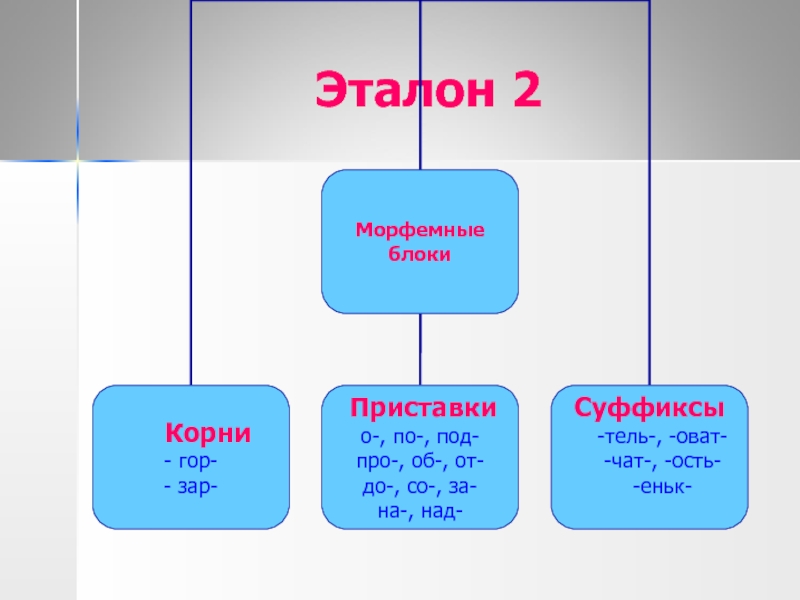 Эталон 2

Морфемные блоки

Корни
- гор-
- зар-

Приставки
о-, по-, под-
про-, об-, от-
до-, со-, за-
на-, над-

Суффиксы
-тель-, -оват-
-чат-, -ость-
-еньк-